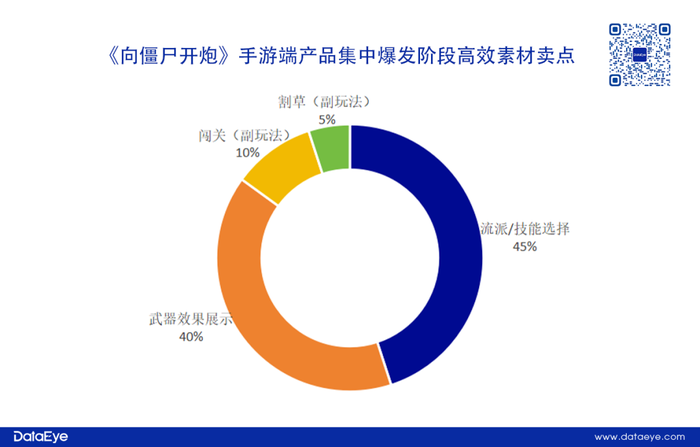 《向僵尸开炮》手游端产品集中爆发阶段高效素材卖点

割草（副玩法）
5%

闯关（副玩法）
10%

流派/技能选择
45%

武器效果展示
40%

DataEye

www.dataeye.com